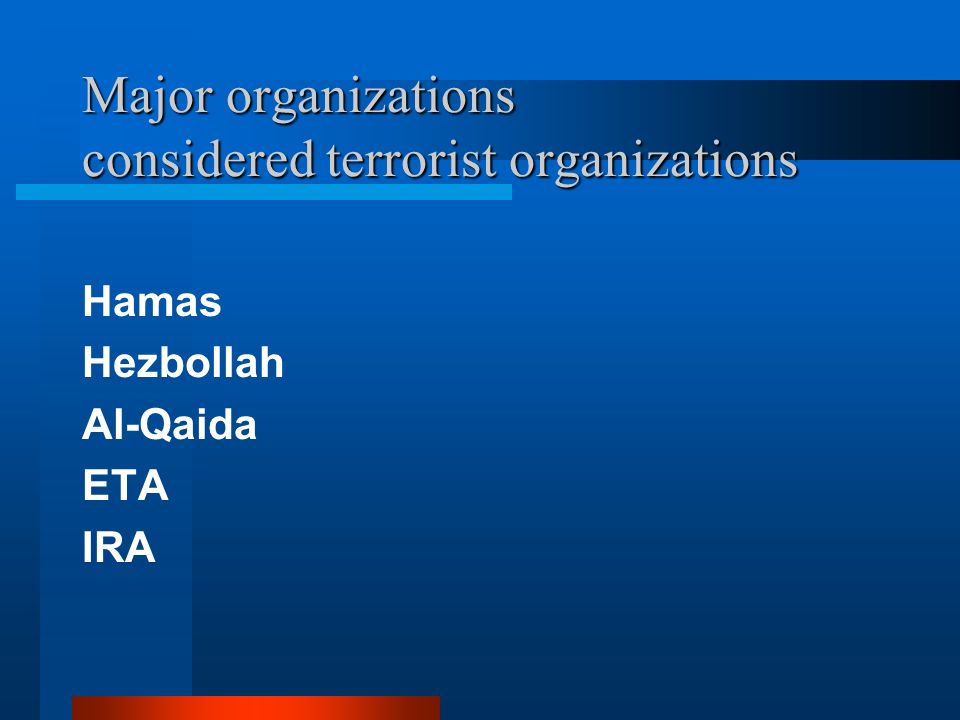 Major organizations
considered terrorist organizations

Hamas
Hezbollah
Al-Qaida
ETA
IRA